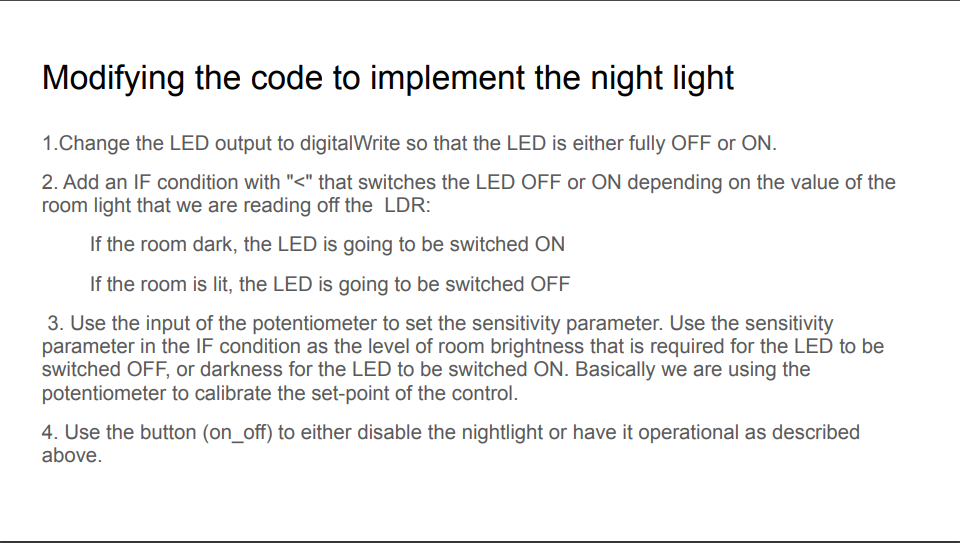 Modifying the code to implement the night light

1.Change the LED output to digitalWrite so that the LED is either fully OFF or ON.

2. Add an IF condition with "<" that switches the LED OFF or ON depending on the value of the room light that we are reading off the LDR:

If the room dark, the LED is going to be switched ON

If the room is lit, the LED is going to be switched OFF

3. Use the input of the potentiometer to set the sensitivity parameter. Use the sensitivity parameter in the IF condition as the level of room brightness that is required for the LED to be switched OFF, or darkness for the LED to be switched ON. Basically we are using the potentiometer to calibrate the set-point of the control.

4. Use the button (on_off) to either disable the nightlight or have it operational as described above.